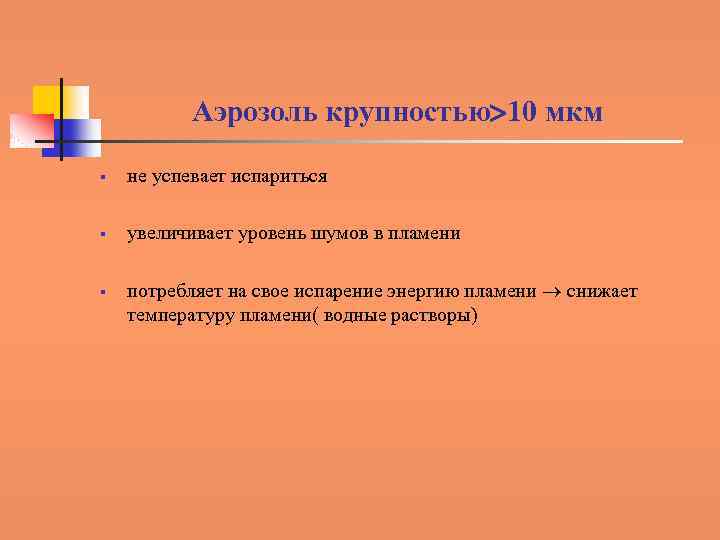 Аэрозоль крупностью>10 мкм

▪ не успевает испариться

▪ увеличивает уровень шумов в пламени

▪ потребляет на свое испарение энергию пламени → снижает температуру пламени( водные растворы)